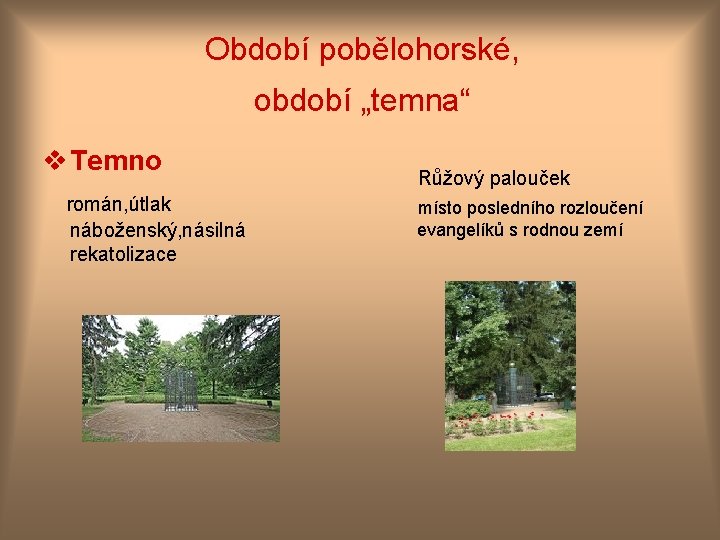 Období pobělohorské,
období „temna“

❖ Temno

román,útlak
náboženský,násilná
rekatolizace

Růžový palouček

místo posledního rozloučení
evangelíků s rodnou zemí